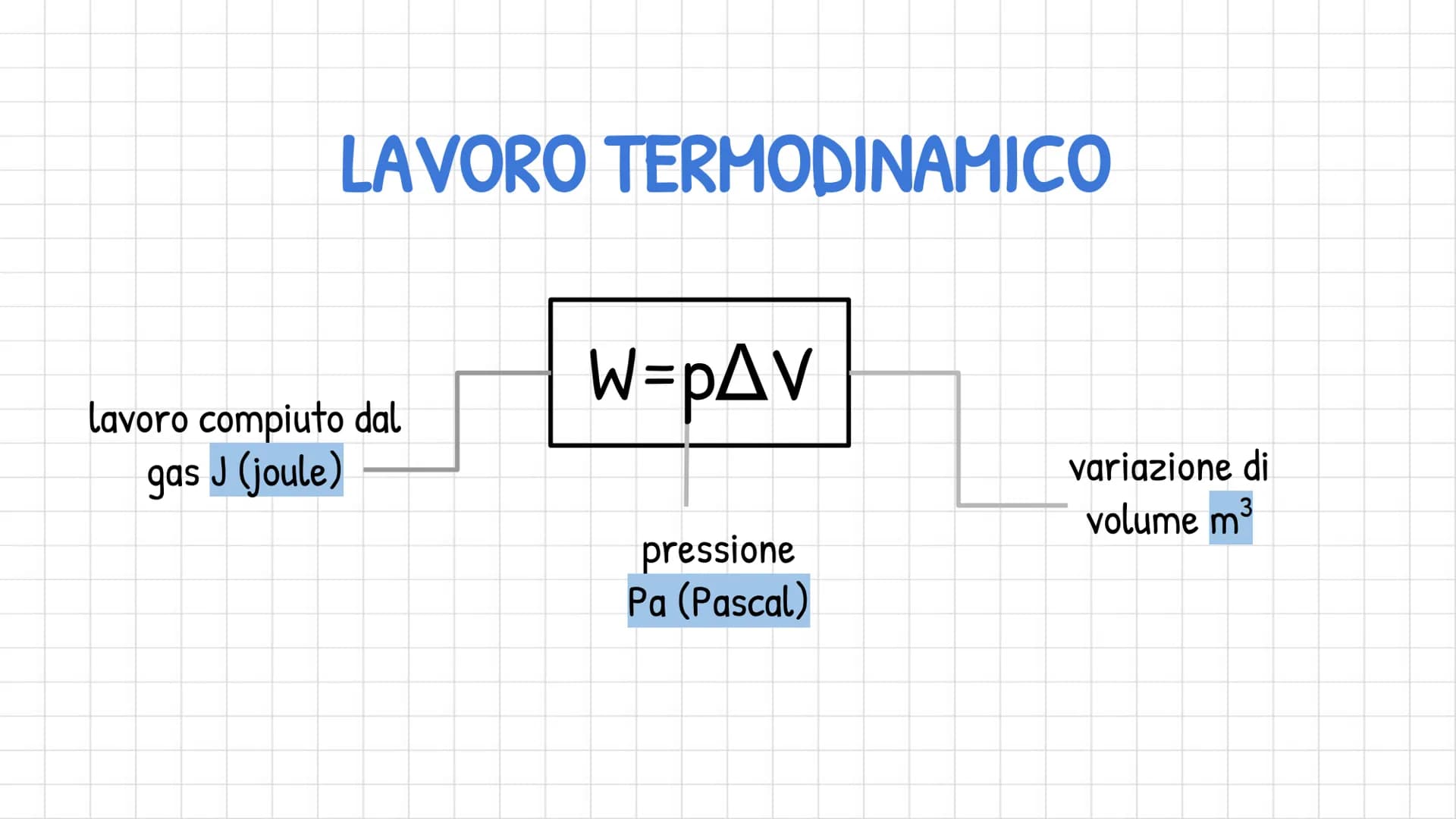 LAVORO TERMODINAMICO

$W=p\Delta V$

lavoro compiuto dal gas J (joule)

pressione Pa (Pascal)

variazione di volume $m^3$